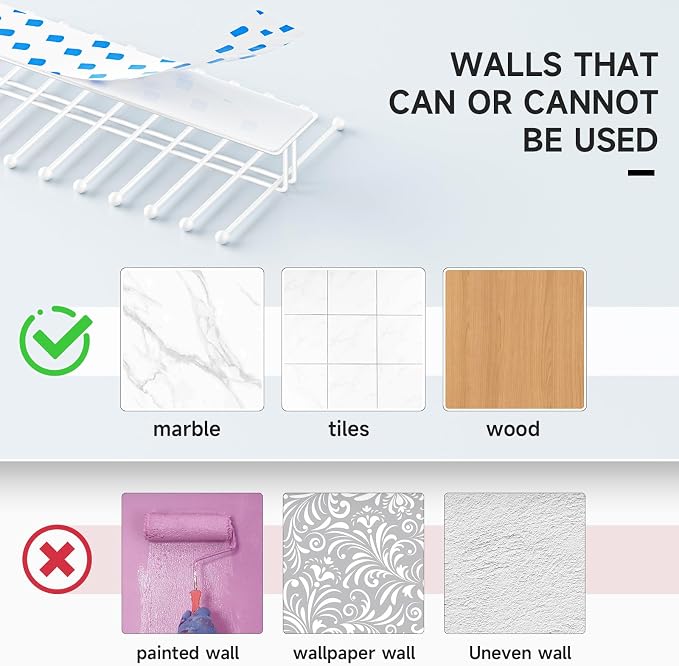 WALLS THAT CAN OR CANNOT BE USED

marble

tiles

wood

painted wall

wallpaper wall

Uneven wall